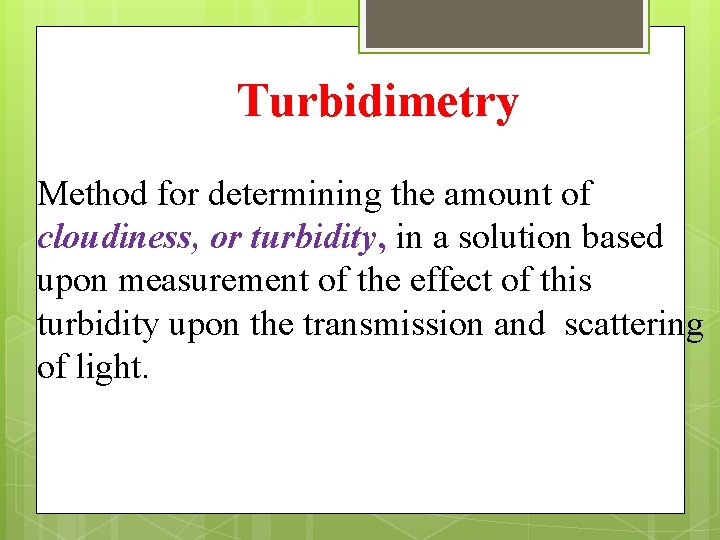 Turbidimetry

Method for determining the amount of cloudiness, or turbidity, in a solution based upon measurement of the effect of this turbidity upon the transmission and scattering of light.